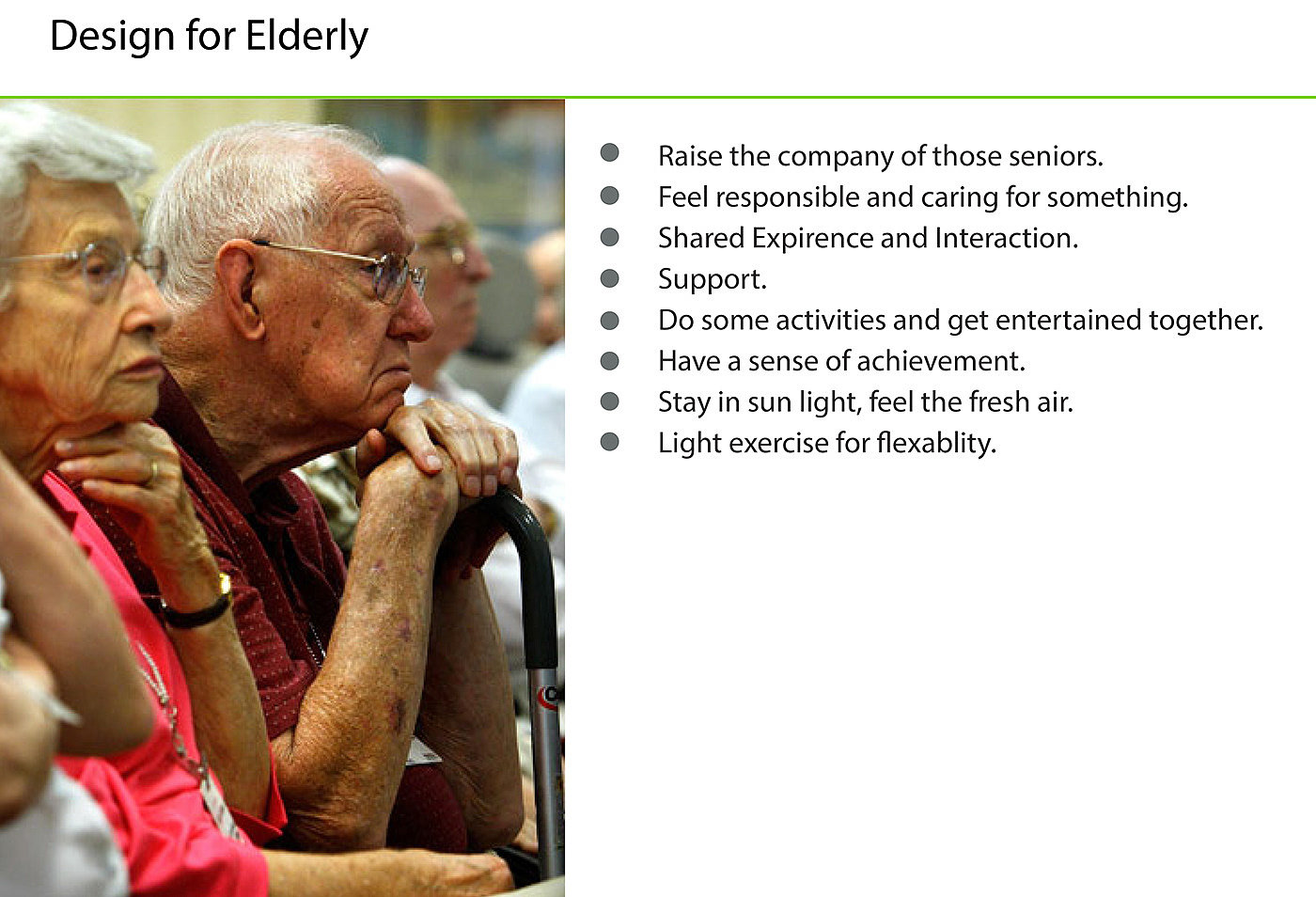 Design for Elderly

- Raise the company of those seniors.
- Feel responsible and caring for something.
- Shared Expirence and Interaction.
- Support.
- Do some activities and get entertained together.
- Have a sense of achievement.
- Stay in sun light, feel the fresh air.
- Light exercise for flexablity.